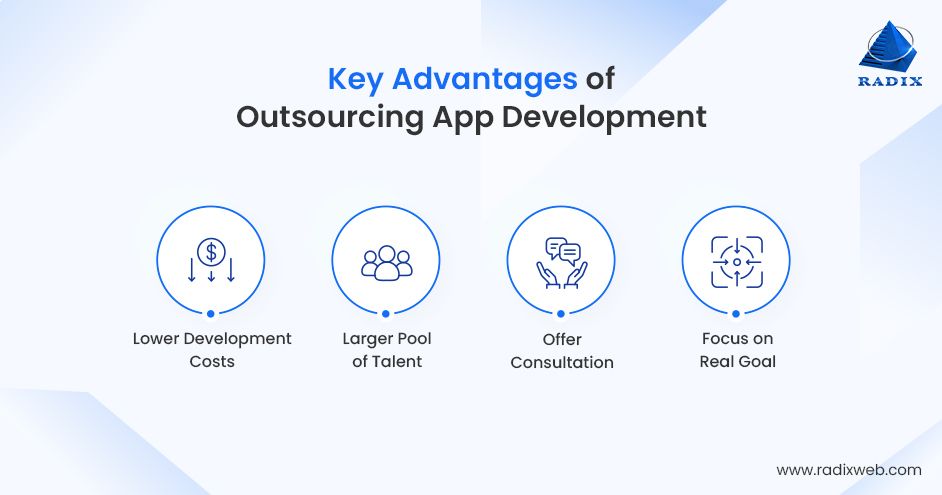 RADIX

Key Advantages of Outsourcing App Development

Lower Development Costs

Larger Pool of Talent

Offer Consultation

Focus on Real Goal

www.radixweb.com